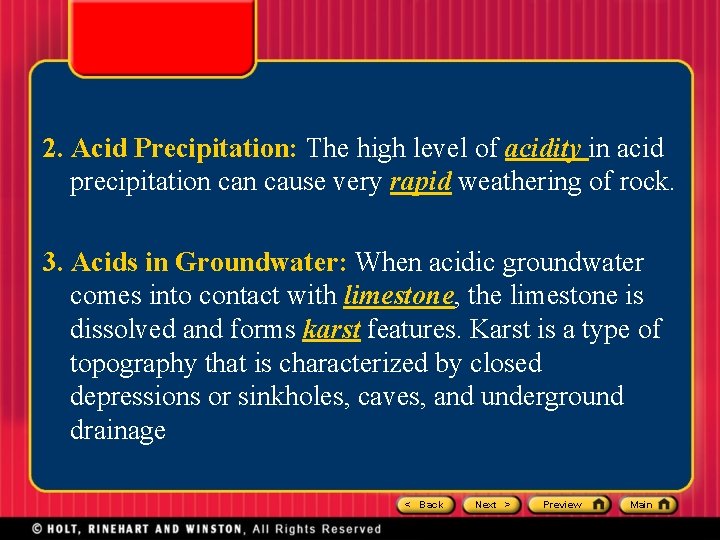 2. Acid Precipitation: The high level of acidity in acid precipitation can cause very rapid weathering of rock.

3. Acids in Groundwater: When acidic groundwater comes into contact with limestone, the limestone is dissolved and forms karst features. Karst is a type of topography that is characterized by closed depressions or sinkholes, caves, and underground drainage

< Back Next > Preview Main

© HOLT, RINEHART AND WINSTON, All Rights Reserved